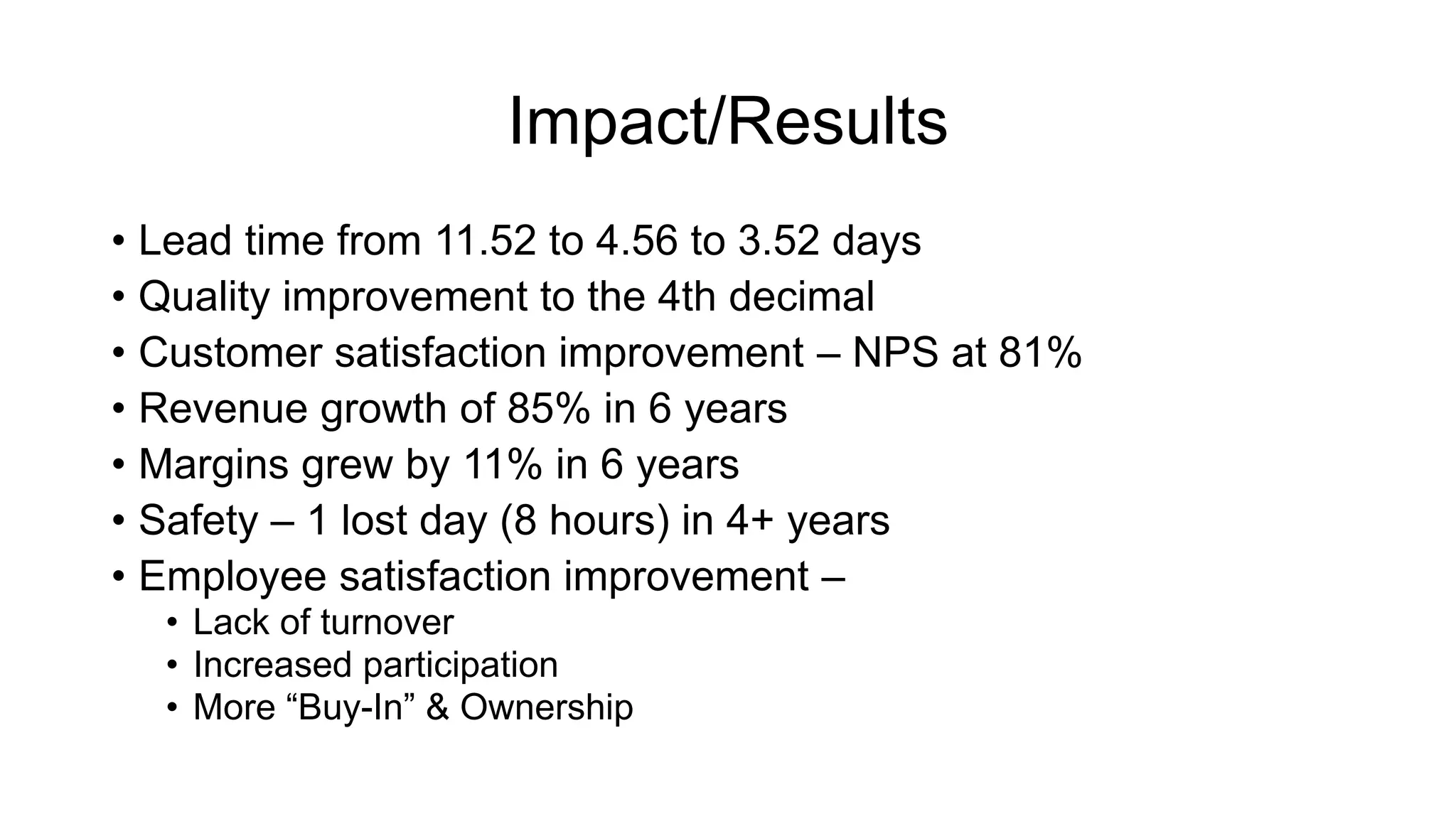 Impact/Results

• Lead time from 11.52 to 4.56 to 3.52 days
• Quality improvement to the 4th decimal
• Customer satisfaction improvement – NPS at 81%
• Revenue growth of 85% in 6 years
• Margins grew by 11% in 6 years
• Safety – 1 lost day (8 hours) in 4+ years
• Employee satisfaction improvement –
  • Lack of turnover
  • Increased participation
  • More “Buy-In” & Ownership